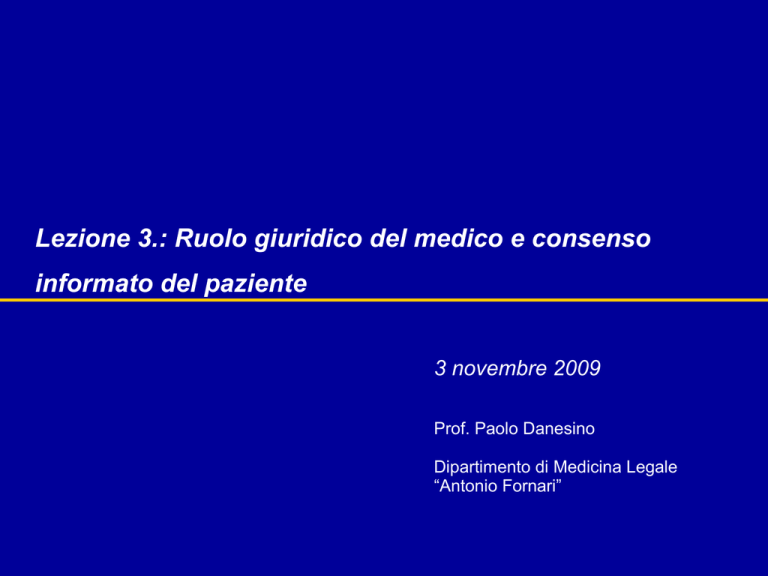 Lezione 3.: Ruolo giuridico del medico e consenso informato del paziente

3 novembre 2009

Prof. Paolo Danesino

Dipartimento di Medicina Legale
“Antonio Fornari”